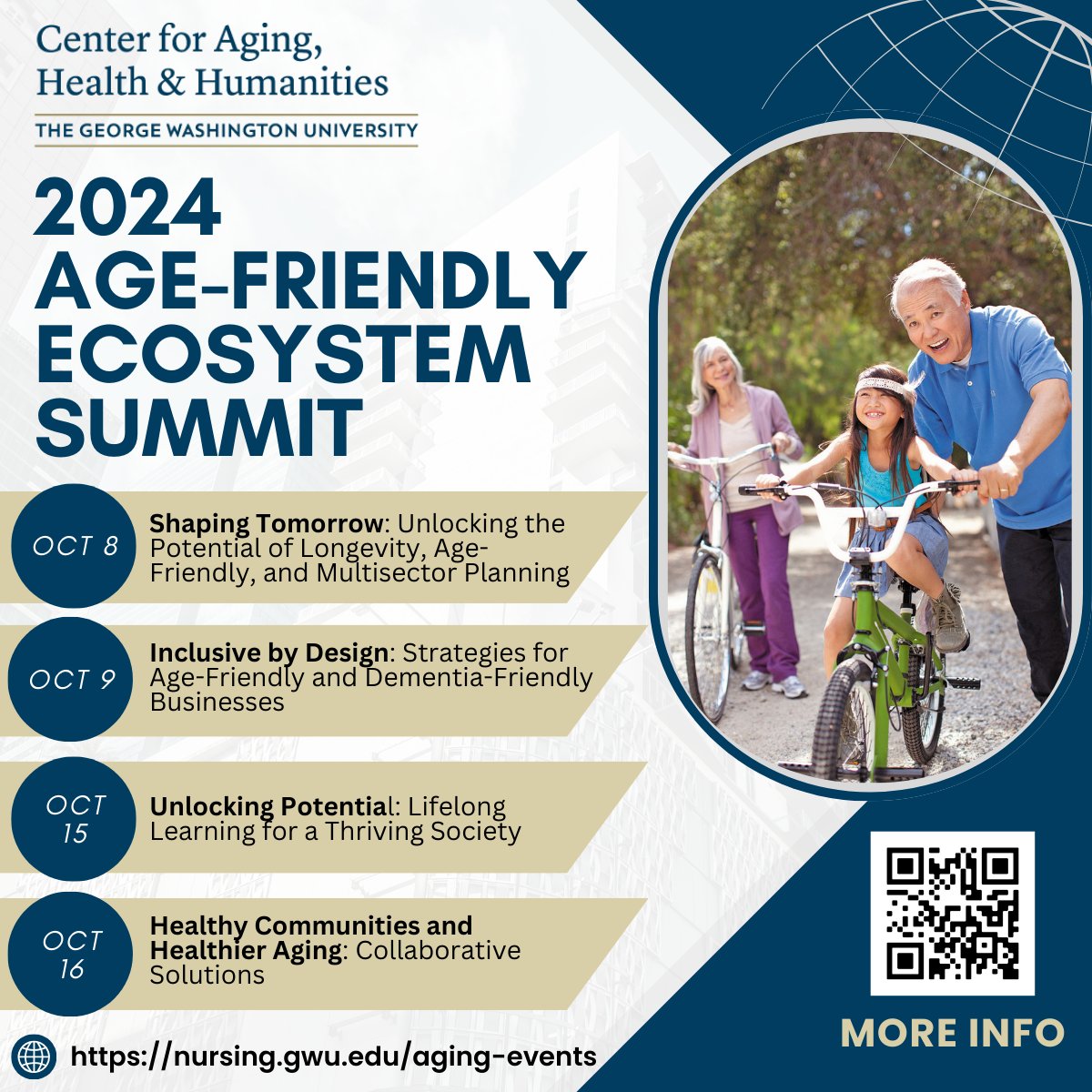 Center for Aging, Health & Humanities
THE GEORGE WASHINGTON UNIVERSITY

2024 AGE-FRIENDLY ECOSYSTEM SUMMIT

OCT 8
Shaping Tomorrow: Unlocking the Potential of Longevity, Age-Friendly, and Multisector Planning

OCT 9
Inclusive by Design: Strategies for Age-Friendly and Dementia-Friendly Businesses

OCT 15
Unlocking Potential: Lifelong Learning for a Thriving Society

OCT 16
Healthy Communities and Healthier Aging: Collaborative Solutions

https://nursing.gwu.edu/aging-events

MORE INFO